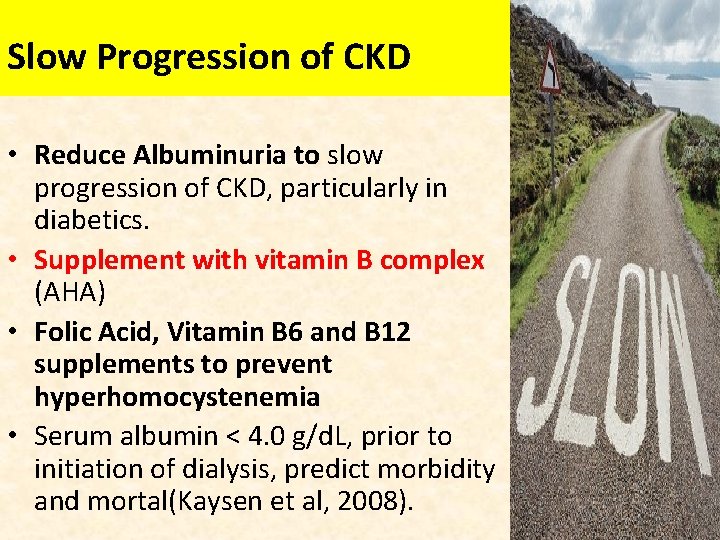 Slow Progression of CKD

• Reduce Albuminuria to slow progression of CKD, particularly in diabetics.
• Supplement with vitamin B complex (AHA)
• Folic Acid, Vitamin B6 and B12 supplements to prevent hyperhomocystenemia
• Serum albumin < 4.0 g/dL, prior to initiation of dialysis, predict morbidity and mortal(Kaysen et al, 2008).

SLOW